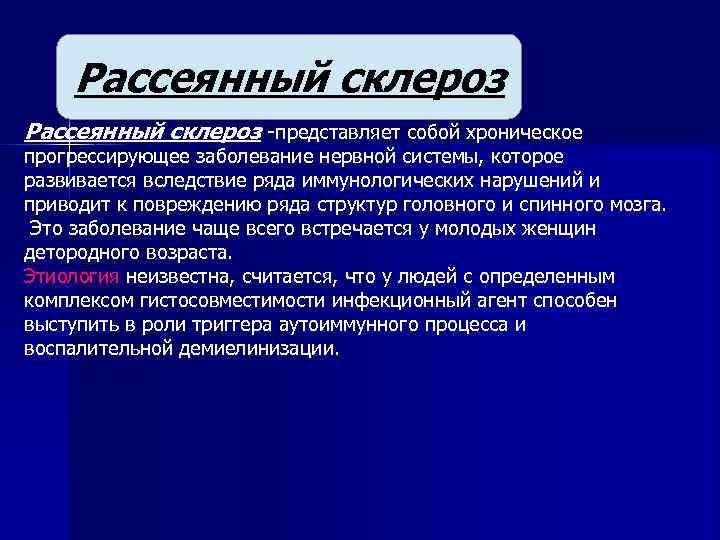 Рассеянный склероз

Рассеянный склероз -представляет собой хроническое прогрессирующее заболевание нервной системы, которое развивается вследствие ряда иммунологических нарушений и приводит к повреждению ряда структур головного и спинного мозга.
Это заболевание чаще всего встречается у молодых женщин детородного возраста.
Этиология неизвестна, считается, что у людей с определенным комплексом гистосовместимости инфекционный агент способен выступить в роли триггера аутоиммунного процесса и воспалительной демиелинизации.